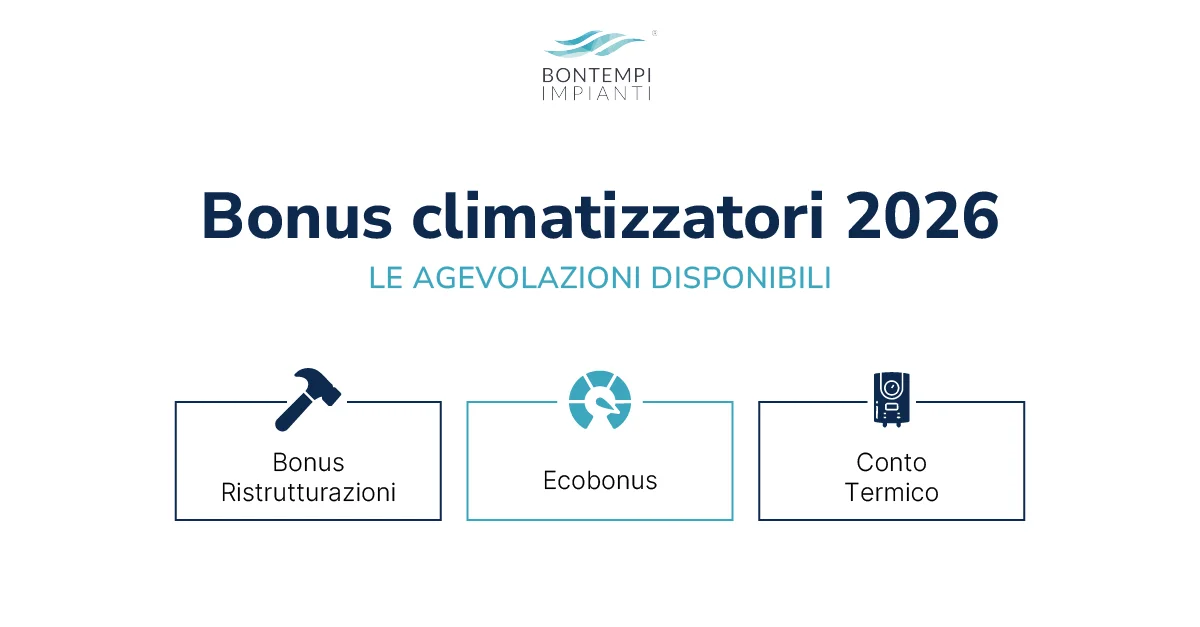 BONTEMPI
IMPIANTI

Bonus climatizzatori 2026

LE AGEVOLAZIONI DISPONIBILI

Bonus Ristrutturazioni

Ecobonus

Conto Termico